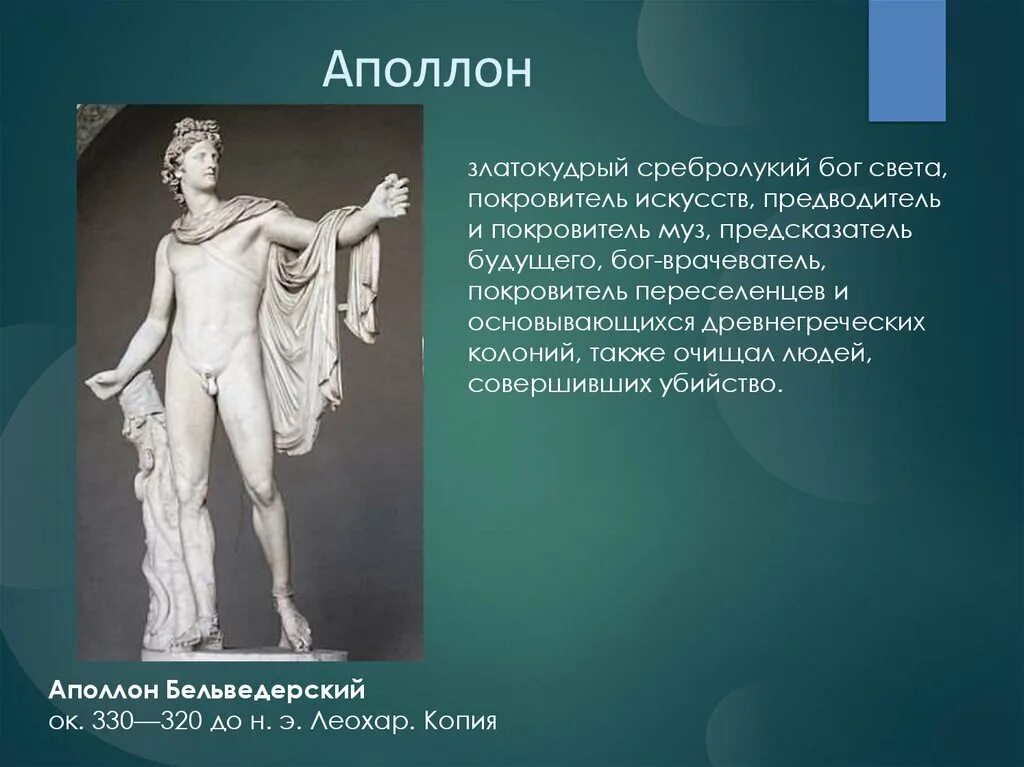 Аполлон

златокудрый сребролукий бог света, покровитель искусств, предводитель и покровитель муз, предсказатель будущего, бог-врачеватель, покровитель переселенцев и основывающихся древнегреческих колоний, также очищал людей, совершивших убийство.

Аполлон Бельведерский
ок. 330—320 до н. э. Леохар. Копия